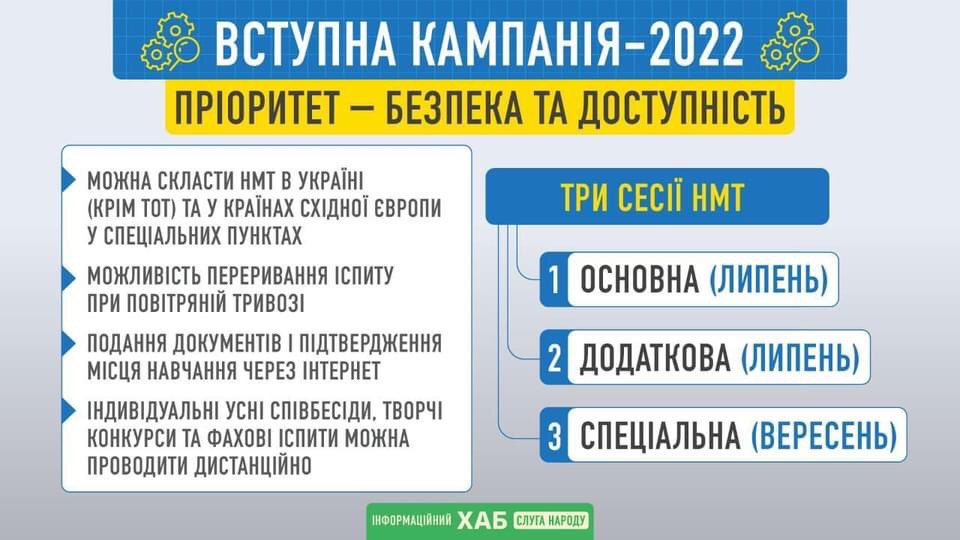 ВСТУПНА КАМПАНІЯ–2022

ПРІОРИТЕТ — БЕЗПЕКА ТА ДОСТУПНІСТЬ

МОЖНА СКЛАСТИ НМТ В УКРАЇНІ (КРІМ ТОТ) ТА У КРАЇНАХ СХІДНОЇ ЄВРОПИ У СПЕЦІАЛЬНИХ ПУНКТАХ

МОЖЛИВІСТЬ ПЕРЕРИВАННЯ ІСПИТУ ПРИ ПОВІТРЯНІЙ ТРИВОЗІ

ПОДАННЯ ДОКУМЕНТІВ І ПІДТВЕРДЖЕННЯ МІСЦЯ НАВЧАННЯ ЧЕРЕЗ ІНТЕРНЕТ

ІНДИВІДУАЛЬНІ УСНІ СПІВБЕСІДИ, ТВОРЧІ КОНКУРСИ ТА ФАХОВІ ІСПИТИ МОЖНА ПРОВОДИТИ ДИСТАНЦІЙНО

ТРИ СЕСІЇ НМТ

1 ОСНОВНА (ЛИПЕНЬ)

2 ДОДАТКОВА (ЛИПЕНЬ)

3 СПЕЦІАЛЬНА (ВЕРЕСЕНЬ)

ІНФОРМАЦІЙНИЙ ХАБ СЛУГА НАРОДУ